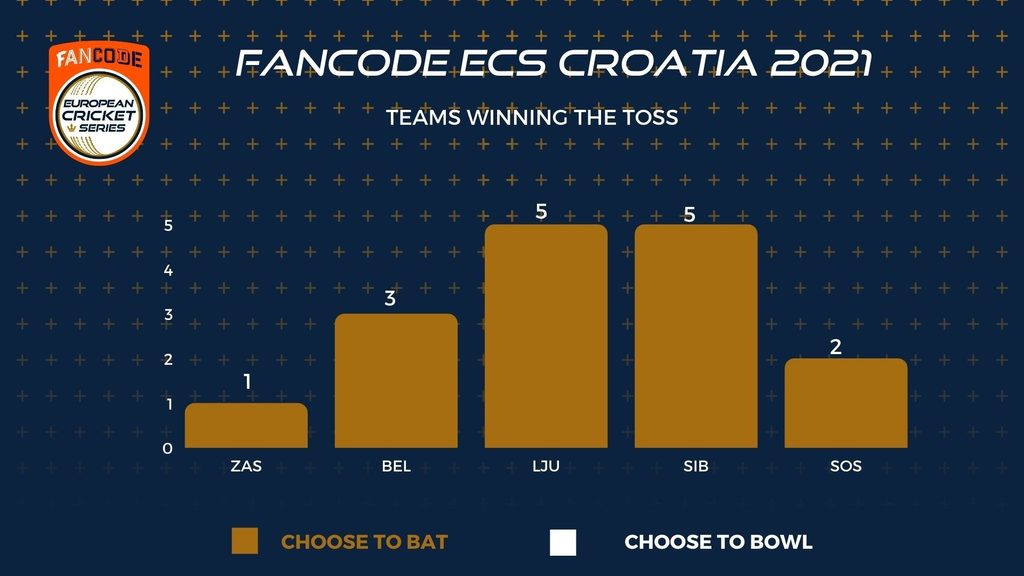 FANCODE
EUROPEAN CRICKET SERIES

FANCODE ECS CROATIA 2021

TEAMS WINNING THE TOSS

5
4
3
2
1
0

1
3
5
5
2

ZAS
BEL
LJU
SIB
SOS

CHOOSE TO BAT
CHOOSE TO BOWL